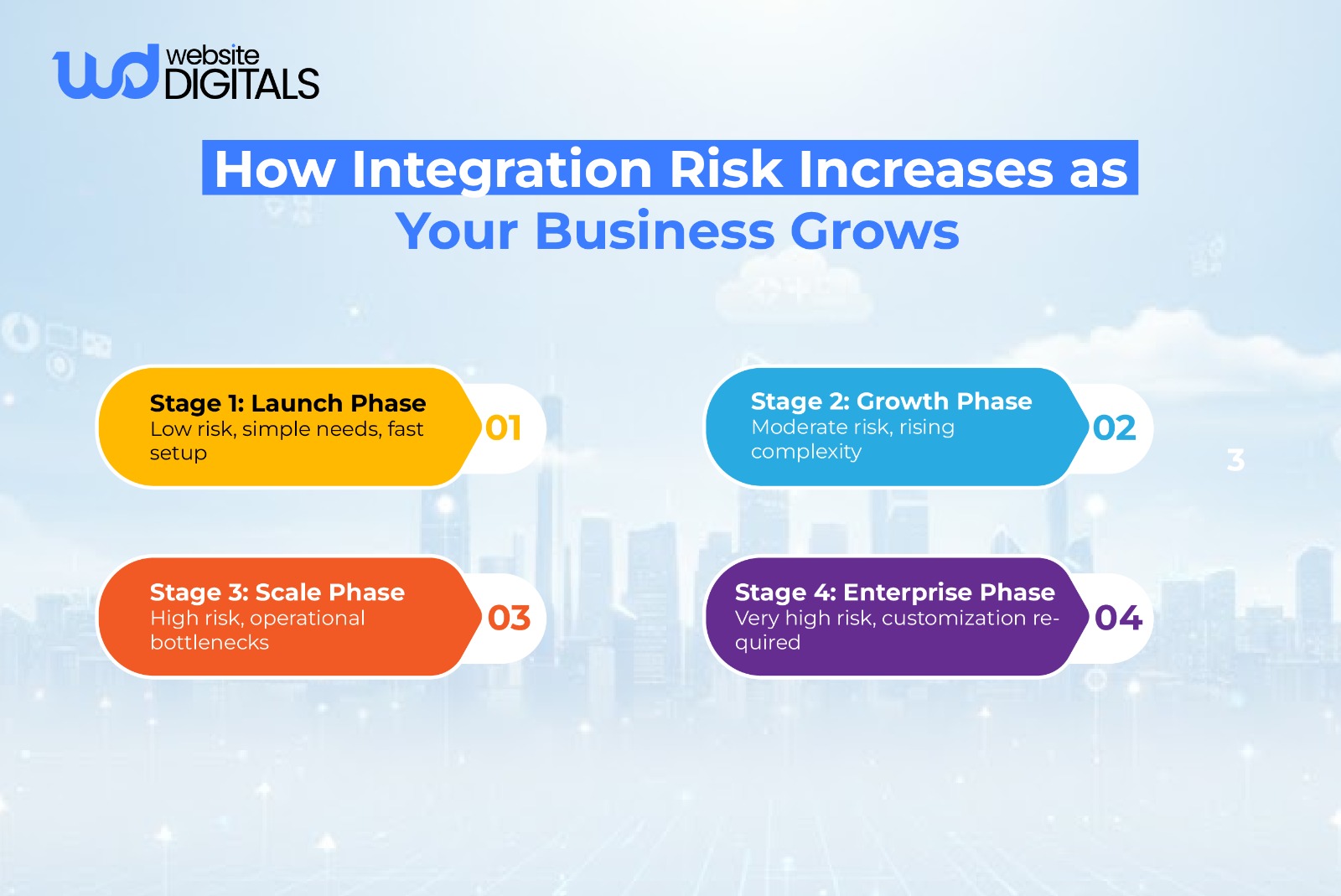 wd website DIGITALS

How Integration Risk Increases as Your Business Grows

Stage 1: Launch Phase
Low risk, simple needs, fast setup
01

Stage 2: Growth Phase
Moderate risk, rising complexity
02

3

Stage 3: Scale Phase
High risk, operational bottlenecks
03

Stage 4: Enterprise Phase
Very high risk, customization required
04